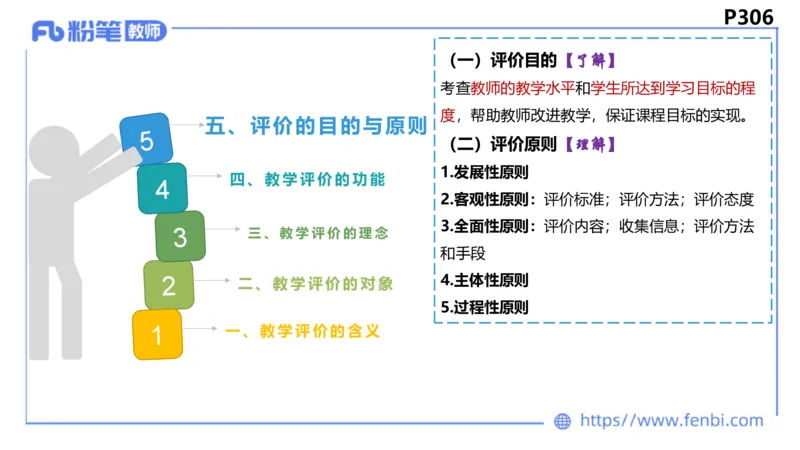 Fb 粉笔 教师

P306

5 五、评价的目的与原则

4 四、教学评价的功能

3 三、教学评价的理念

2 二、教学评价的对象

1 一、教学评价的含义

（一）评价目的【了解】

考查教师的教学水平和学生所达到学习目标的程度，帮助教师改进教学，保证课程目标的实现。

（二）评价原则【理解】

1.发展性原则

2.客观性原则：评价标准；评价方法；评价态度

3.全面性原则：评价内容；收集信息；评价方法和手段

4.主体性原则

5.过程性原则

https://www.fenbi.com